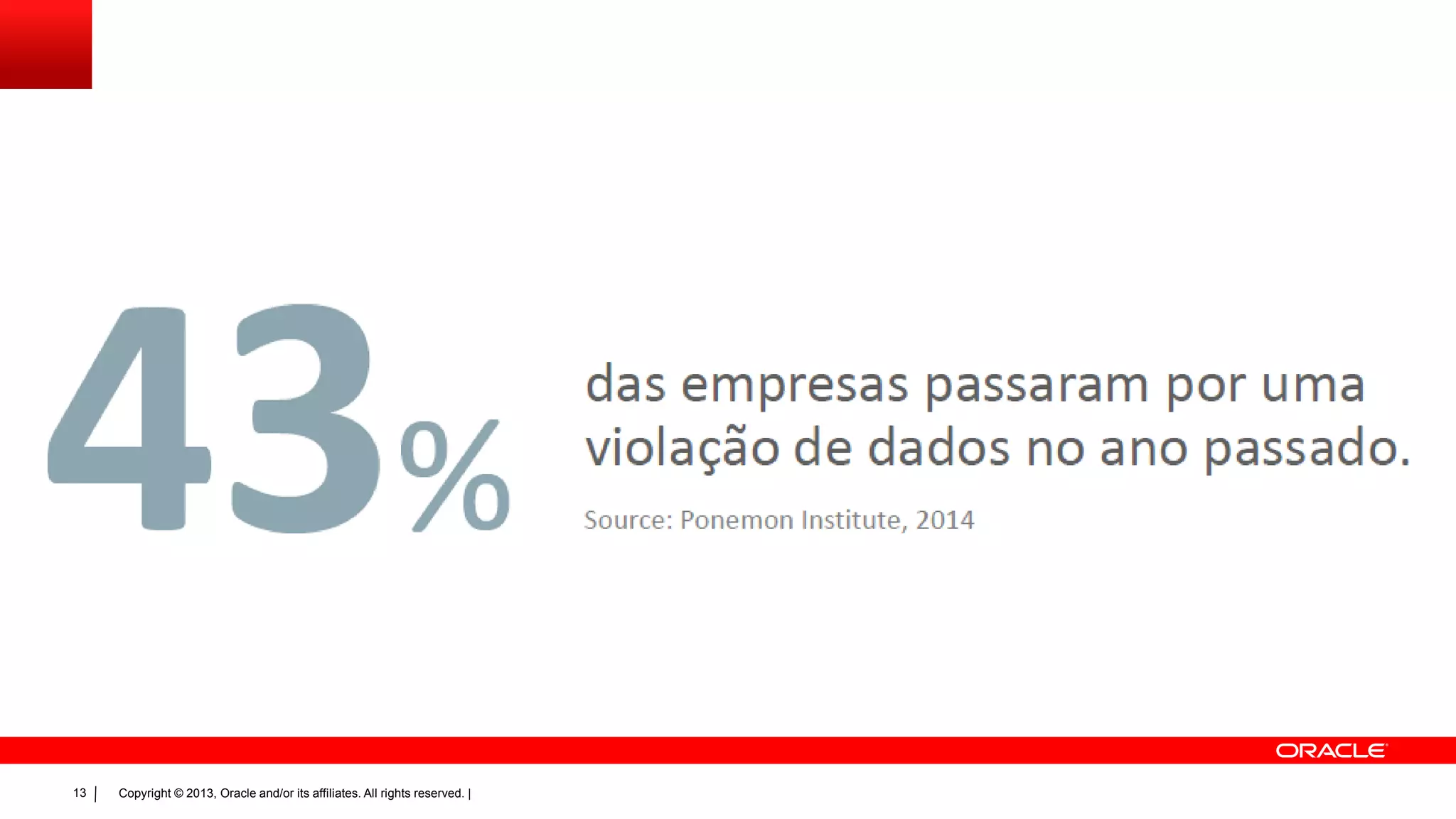 43%

das empresas passaram por uma violação de dados no ano passado.

Source: Ponemon Institute, 2014

ORACLE

13 | Copyright © 2013, Oracle and/or its affiliates. All rights reserved. |